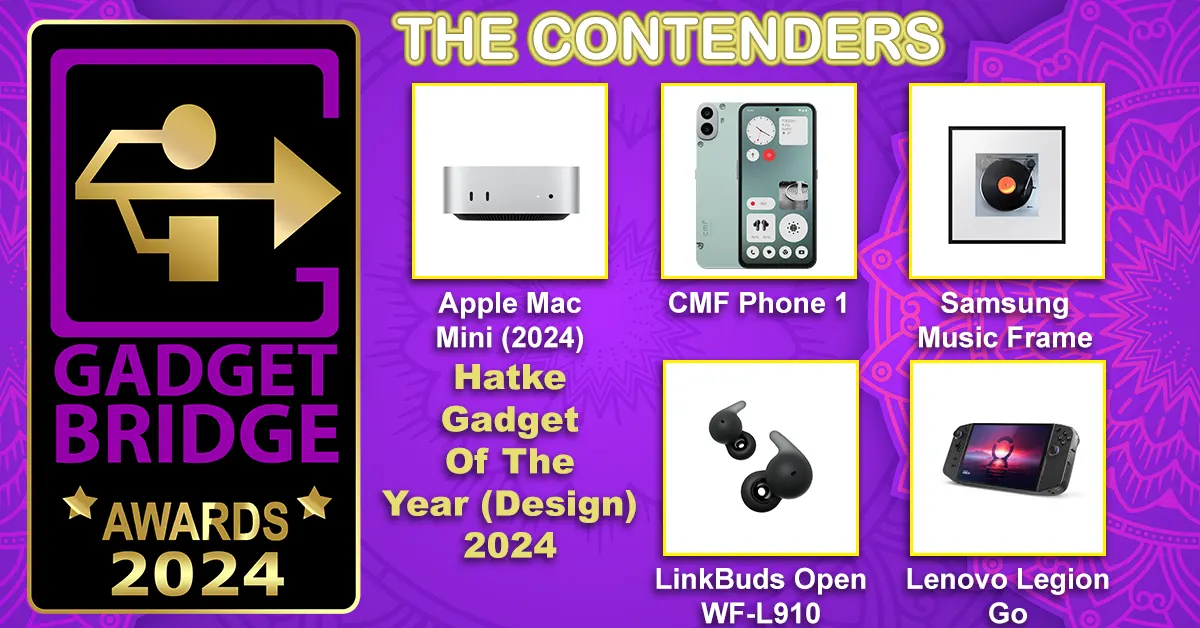 GADGET BRIDGE

AWARDS 2024

THE CONTENDERS

Apple Mac Mini (2024)

CMF Phone 1

Samsung Music Frame

Hatke Gadget Of The Year (Design) 2024

LinkBuds Open WF-L910

Lenovo Legion Go